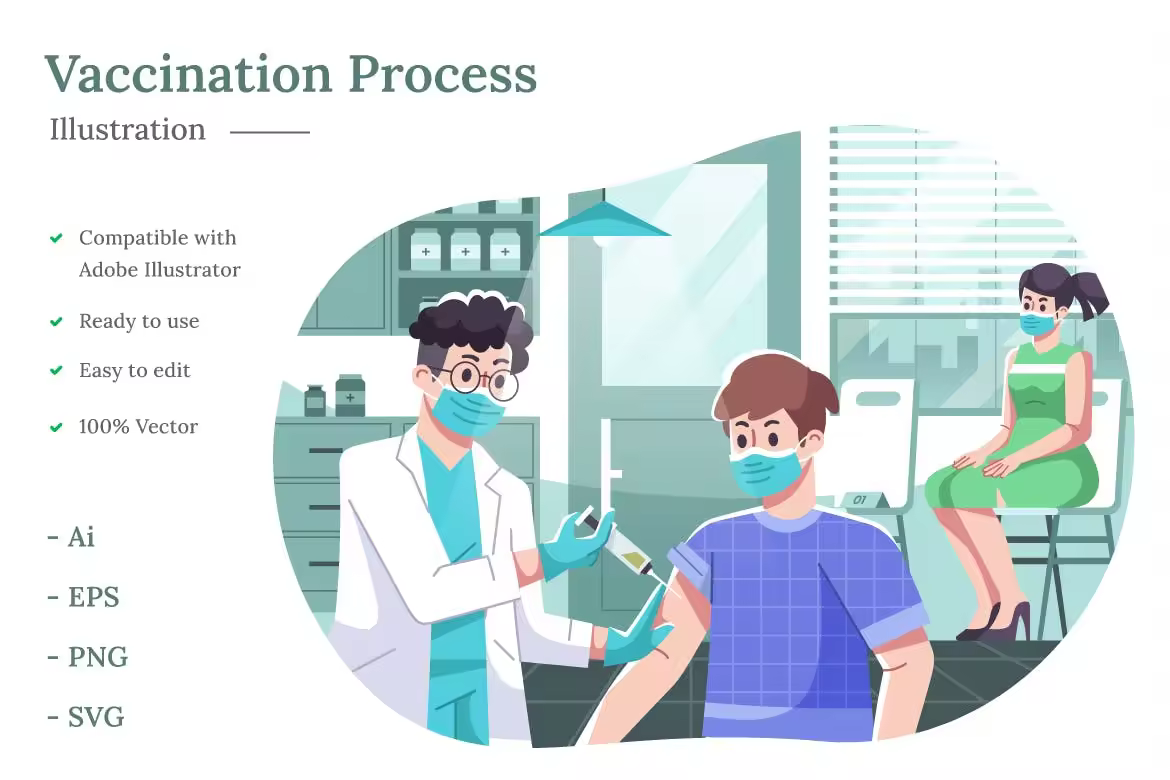 Vaccination Process

Illustration

Compatible with Adobe Illustrator

Ready to use

Easy to edit

100% Vector

- Ai

- EPS

- PNG

- SVG

01